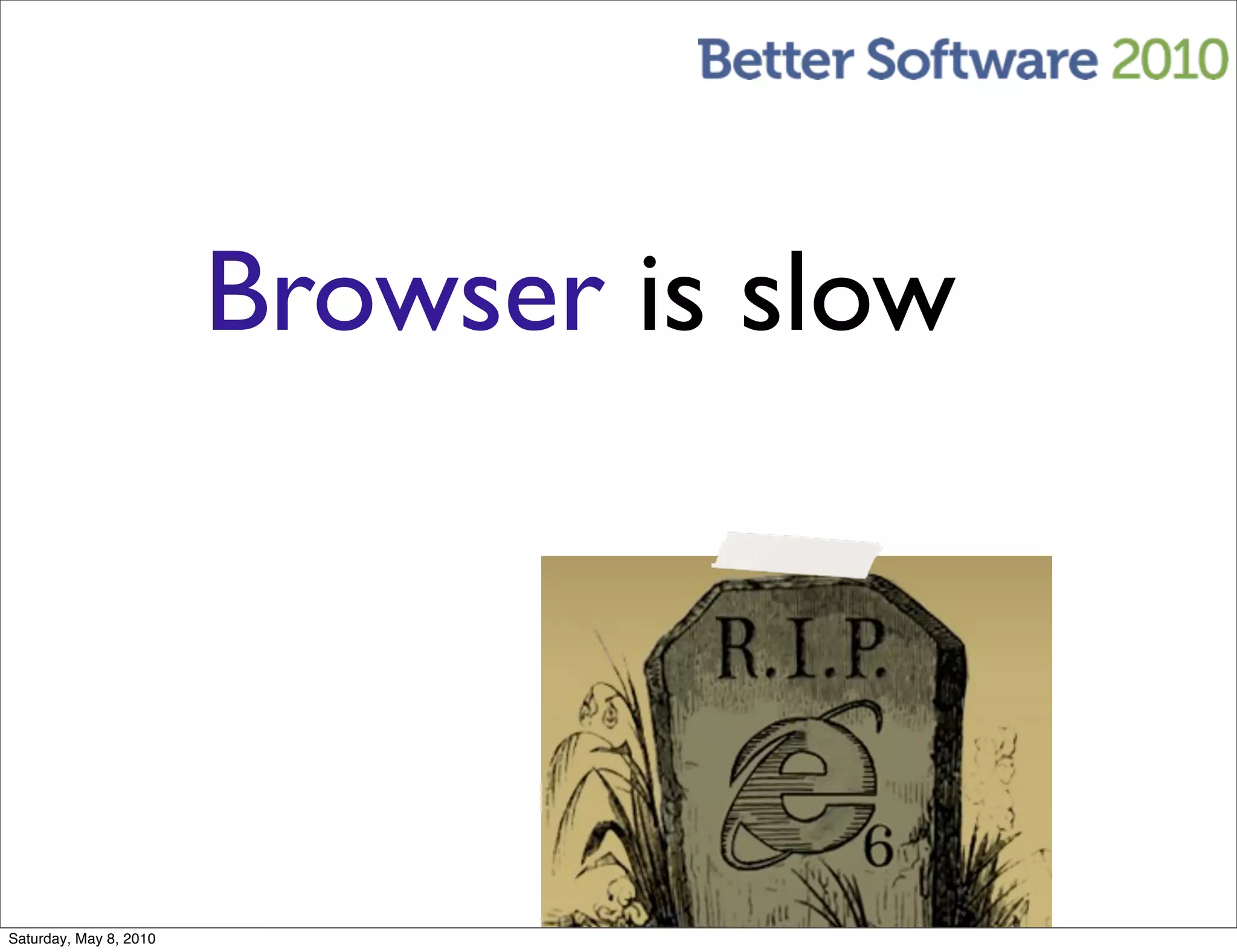 Better Software 2010

Browser is slow

R.I.P.

e

6

Saturday, May 8, 2010